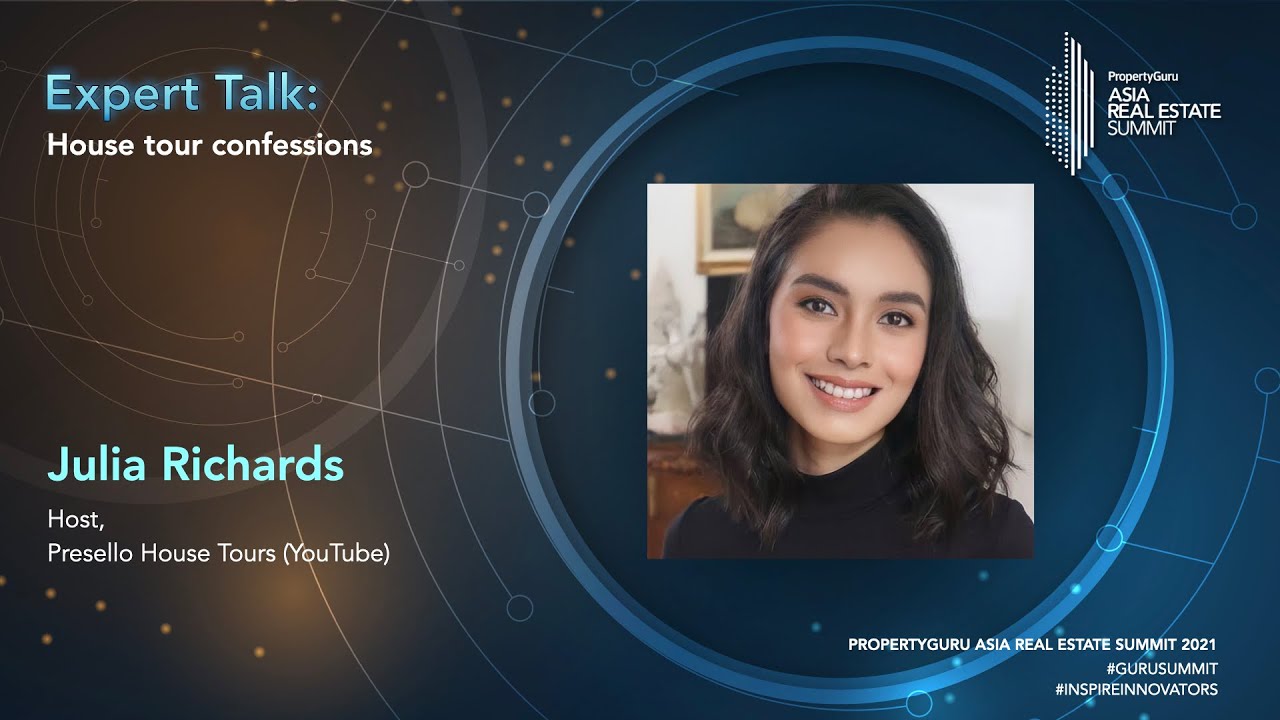 Expert Talk:
House tour confessions

PropertyGuru
ASIA
REAL ESTATE
SUMMIT

Julia Richards
Host,
Presello House Tours (YouTube)

PROPERTYGURU ASIA REAL ESTATE SUMMIT 2021
#GURUSUMMIT
#INSPIREINNOVATORS